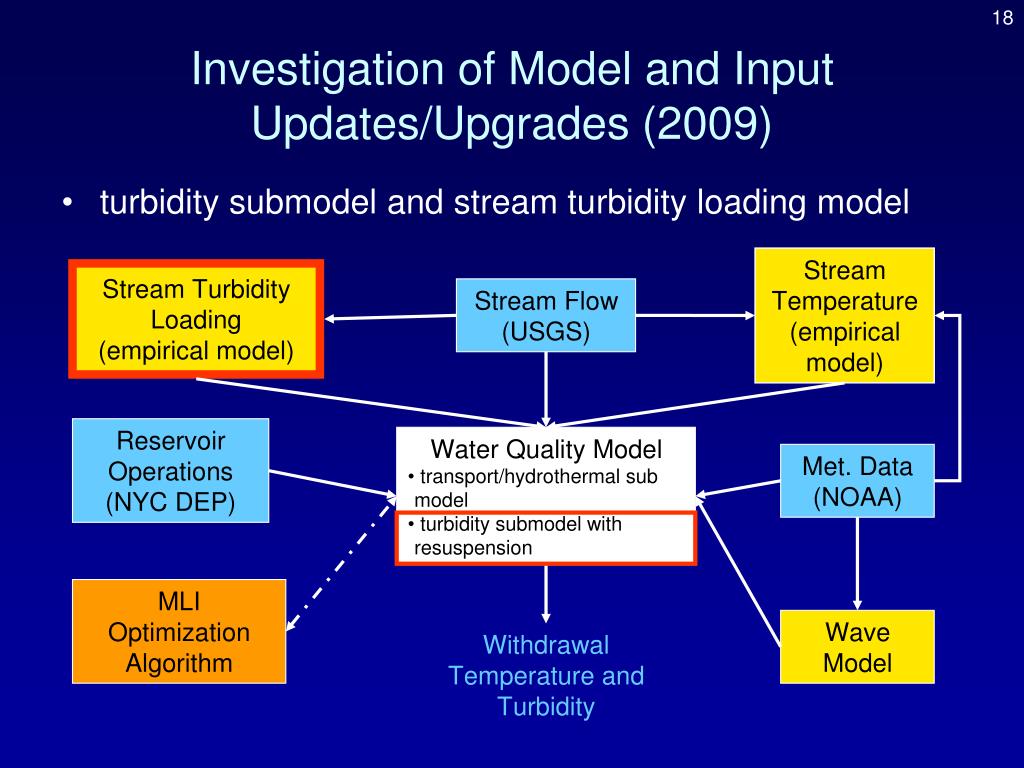 18

Investigation of Model and Input Updates/Upgrades (2009)

• turbidity submodel and stream turbidity loading model

Stream Turbidity Loading (empirical model)

Stream Flow (USGS)

Stream Temperature (empirical model)

Reservoir Operations (NYC DEP)

Water Quality Model
• transport/hydrothermal sub model
• turbidity submodel with resuspension

Met. Data (NOAA)

MLI Optimization Algorithm

Withdrawal Temperature and Turbidity

Wave Model